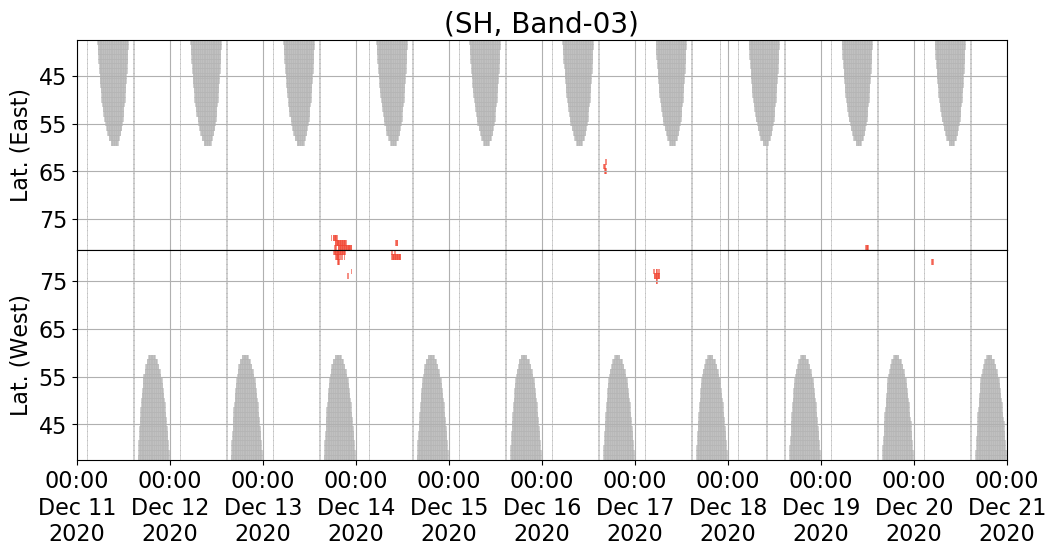 (SH, Band-03)

Lat. (East)
45
55
65
75

Lat. (West)
75
65
55
45

00:00 Dec 11 2020
00:00 Dec 12 2020
00:00 Dec 13 2020
00:00 Dec 14 2020
00:00 Dec 15 2020
00:00 Dec 16 2020
00:00 Dec 17 2020
00:00 Dec 18 2020
00:00 Dec 19 2020
00:00 Dec 20 2020
00:00 Dec 21 2020